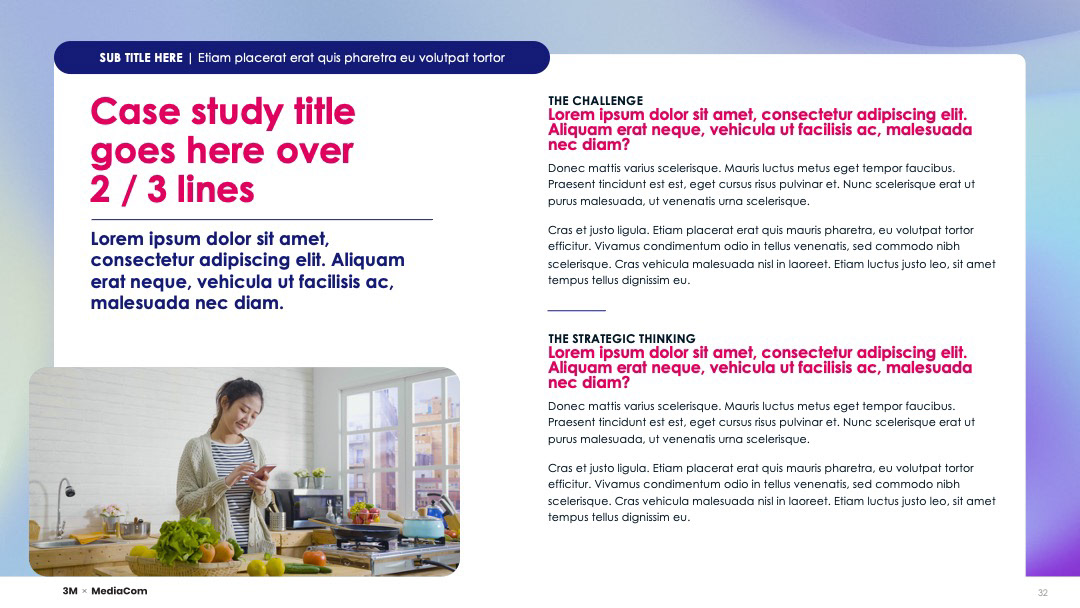 SUB TITLE HERE | Etiam placerat erat quis pharetra eu volutpat tortor

Case study title goes here over 2 / 3 lines

Lorem ipsum dolor sit amet, consectetur adipiscing elit. Aliquam erat neque, vehicula ut facilisis ac, malesuada nec diam.

THE CHALLENGE
Lorem ipsum dolor sit amet, consectetur adipiscing elit. Aliquam erat neque, vehicula ut facilisis ac, malesuada nec diam?

Donec mattis varius scelerisque. Mauris luctus metus eget tempor faucibus. Praesent tincidunt est est, eget cursus risus pulvinar et. Nunc scelerisque erat ut purus malesuada, ut venenatis urna scelerisque.

Cras et justo ligula. Etiam placerat erat quis mauris pharetra, eu volutpat tortor efficitur. Vivamus condimentum odio in tellus venenatis, sed commodo nibh scelerisque. Cras vehicula malesuada nisl in laoreet. Etiam luctus justo leo, sit amet tempus tellus dignissim eu.

THE STRATEGIC THINKING
Lorem ipsum dolor sit amet, consectetur adipiscing elit. Aliquam erat neque, vehicula ut facilisis ac, malesuada nec diam?

Donec mattis varius scelerisque. Mauris luctus metus eget tempor faucibus. Praesent tincidunt est est, eget cursus risus pulvinar et. Nunc scelerisque erat ut purus malesuada, ut venenatis urna scelerisque.

Cras et justo ligula. Etiam placerat erat quis mauris pharetra, eu volutpat tortor efficitur. Vivamus condimentum odio in tellus venenatis, sed commodo nibh scelerisque. Cras vehicula malesuada nisl in laoreet. Etiam luctus justo leo, sit amet tempus tellus dignissim eu.

3M × MediaCom

32